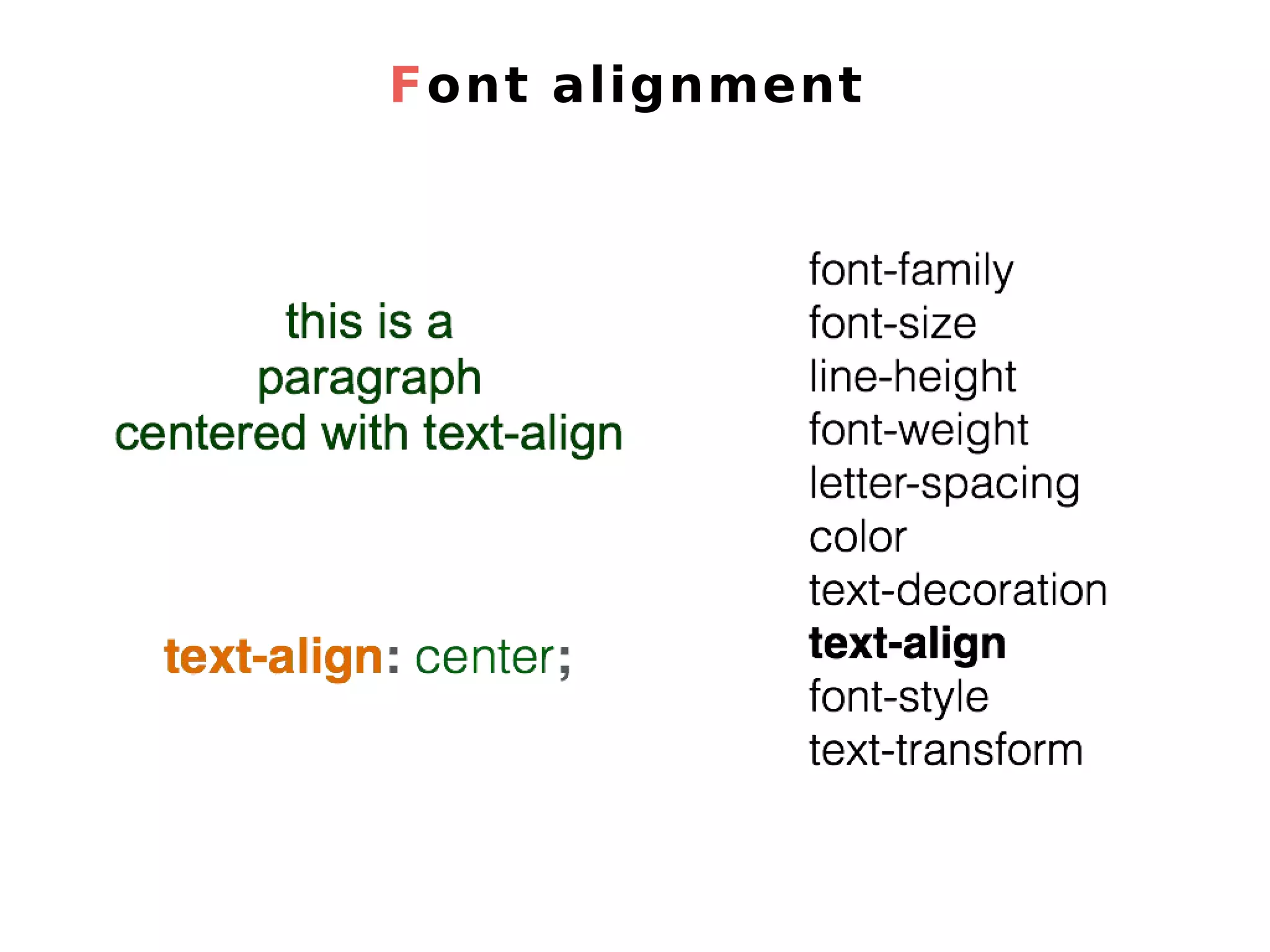 Font alignment

this is a paragraph centered with text-align

text-align: center;

font-family
font-size
line-height
font-weight
letter-spacing
color
text-decoration
text-align
font-style
text-transform